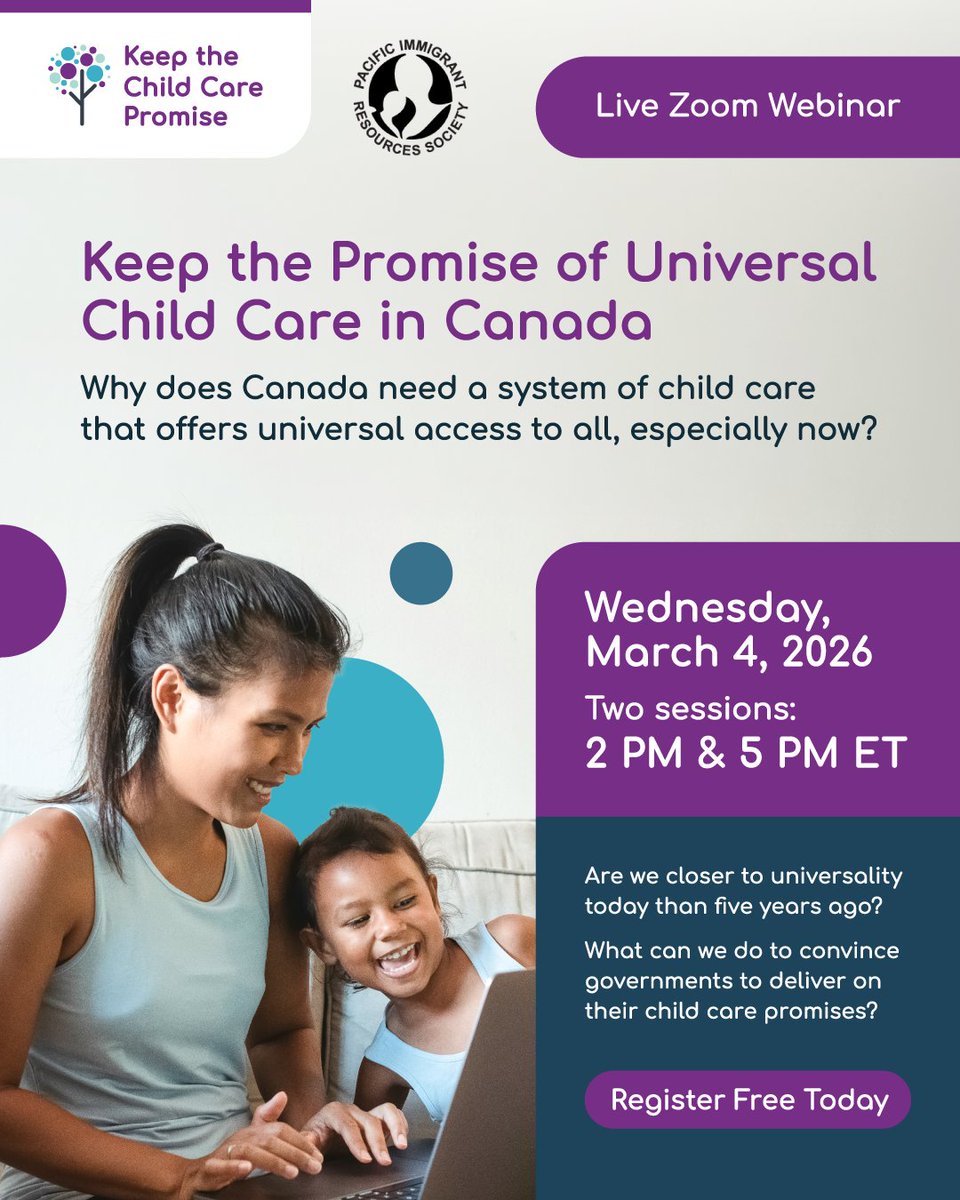 Keep the Child Care Promise

PACIFIC IMMIGRANT RESOURCES SOCIETY

Live Zoom Webinar

Keep the Promise of Universal Child Care in Canada

Why does Canada need a system of child care that offers universal access to all, especially now?

Wednesday, March 4, 2026

Two sessions:
2 PM & 5 PM ET

Are we closer to universality today than five years ago?

What can we do to convince governments to deliver on their child care promises?

Register Free Today